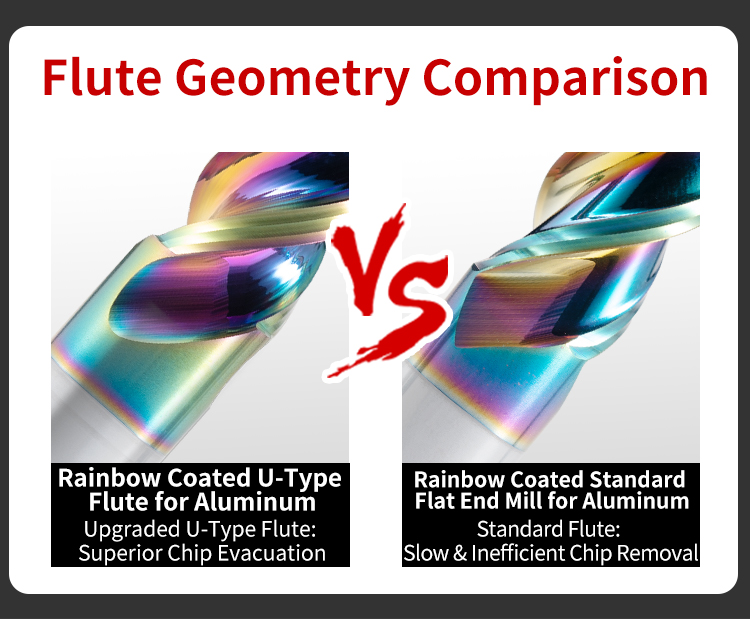 Flute Geometry Comparison

VS

Rainbow Coated U-Type Flute for Aluminum
Upgraded U-Type Flute:
Superior Chip Evacuation

Rainbow Coated Standard Flat End Mill for Aluminum
Standard Flute:
Slow & Inefficient Chip Removal